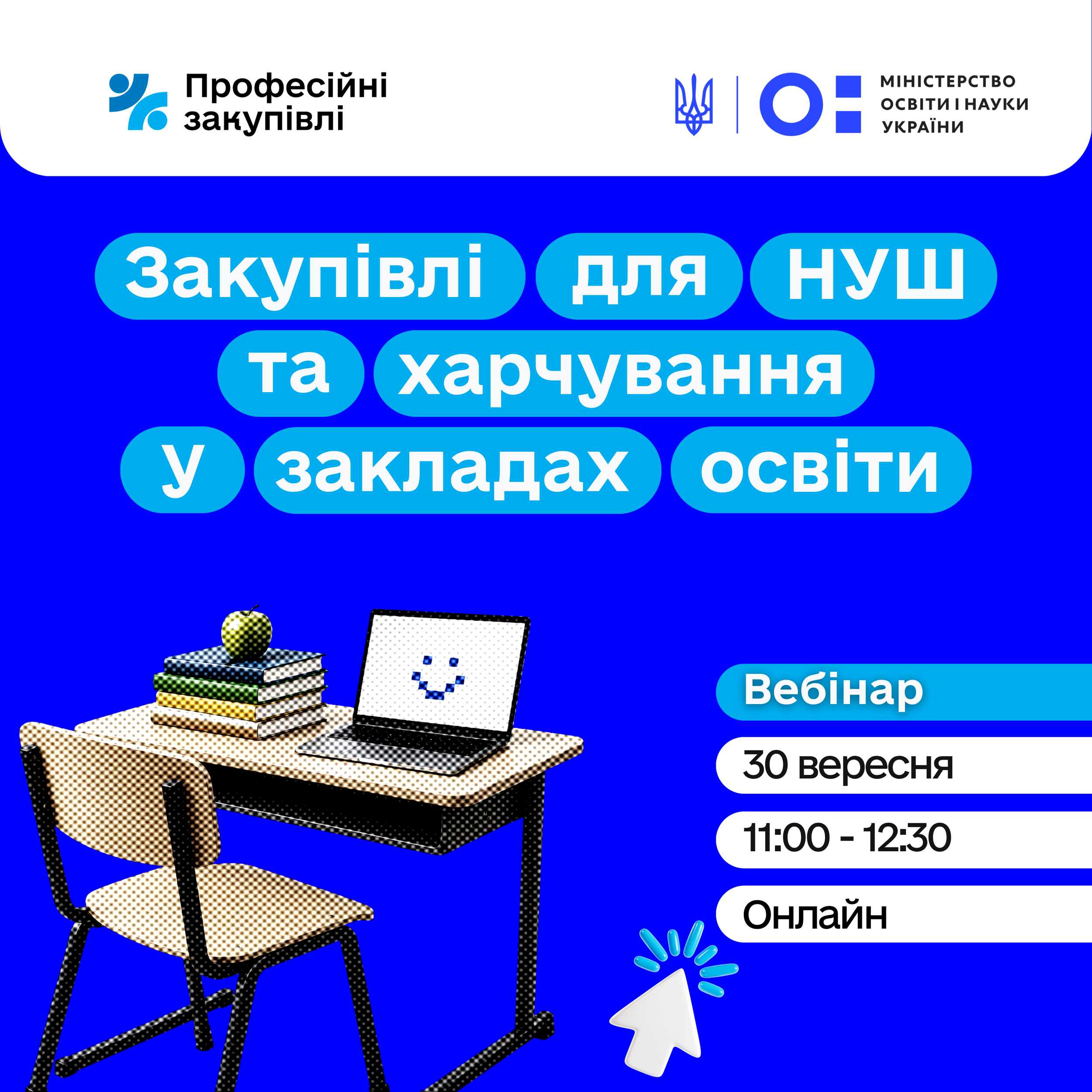 Професійні закупівлі

МІНІСТЕРСТВО ОСВІТИ І НАУКИ УКРАЇНИ

Закупівлі для НУШ та харчування у закладах освіти

Вебінар

30 вересня

11:00 - 12:30

Онлайн